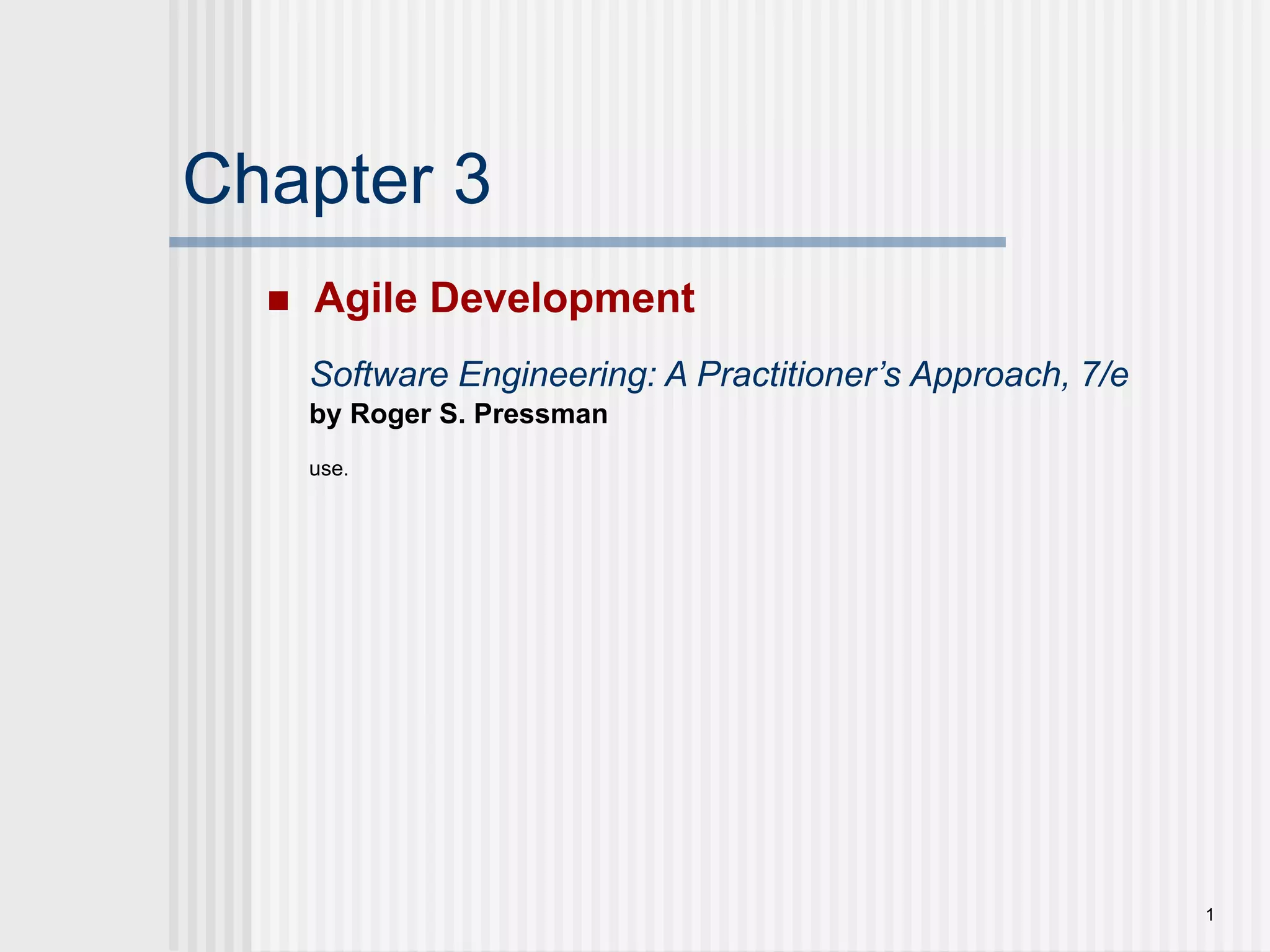 Chapter 3

Agile Development

Software Engineering: A Practitioner's Approach, 7/e
by Roger S. Pressman

use.

1